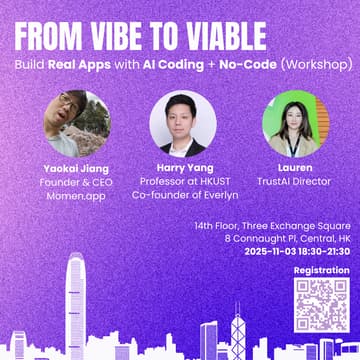 FROM VIBE TO VIABLE

Build Real Apps with AI Coding + No-Code (Workshop)

Yaokai Jiang
Founder & CEO
Momen.app

Harry Yang
Professor at HKUST
Co-founder of Everlyn

Lauren
TrustAI Director

14th Floor, Three Exchange Square
8 Connaught Pl, Central, HK
2025-11-03 18:30-21:30

Registration